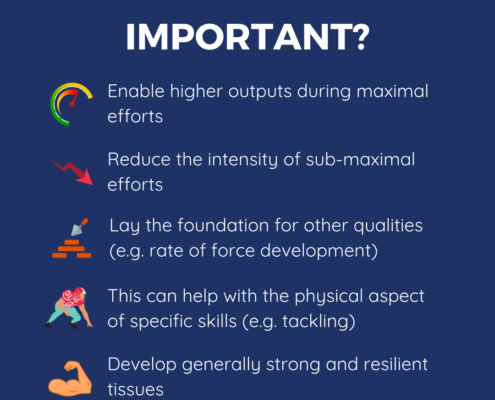 IMPORTANT?

Enable higher outputs during maximal efforts

Reduce the intensity of sub-maximal efforts

Lay the foundation for other qualities (e.g. rate of force development)

This can help with the physical aspect of specific skills (e.g. tackling)

Develop generally strong and resilient tissues